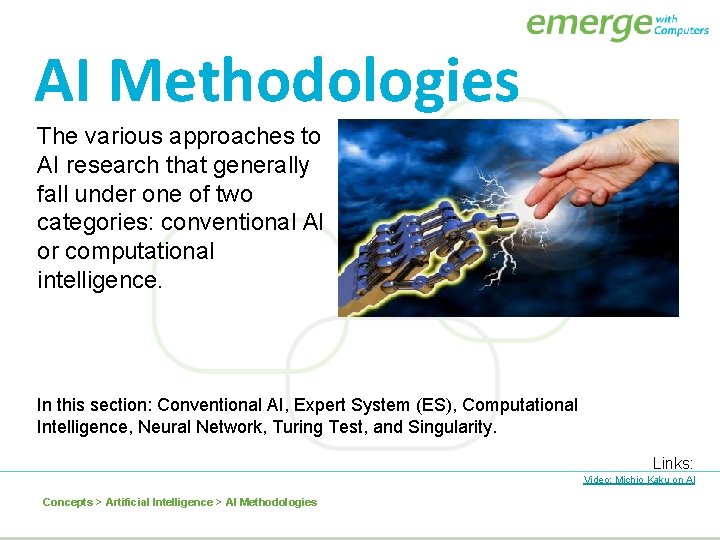 emerge with Computers

AI Methodologies

The various approaches to AI research that generally fall under one of two categories: conventional AI or computational intelligence.

In this section: Conventional AI, Expert System (ES), Computational Intelligence, Neural Network, Turing Test, and Singularity.

Links:
Video: Michio Kaku on AI

Concepts > Artificial Intelligence > AI Methodologies